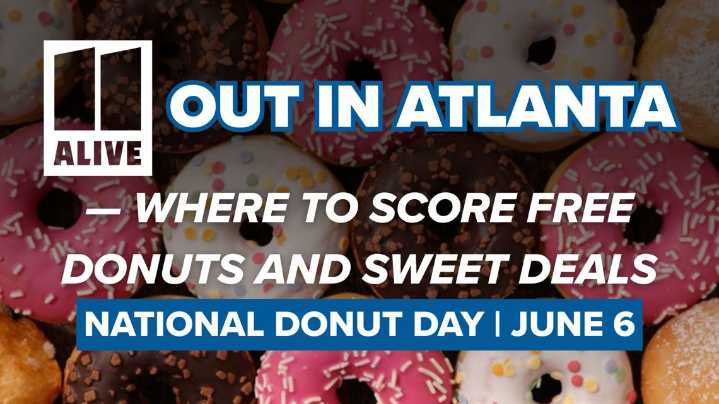 11 ALIVE

OUT IN ATLANTA

— WHERE TO SCORE FREE DONUTS AND SWEET DEALS

NATIONAL DONUT DAY | JUNE 6